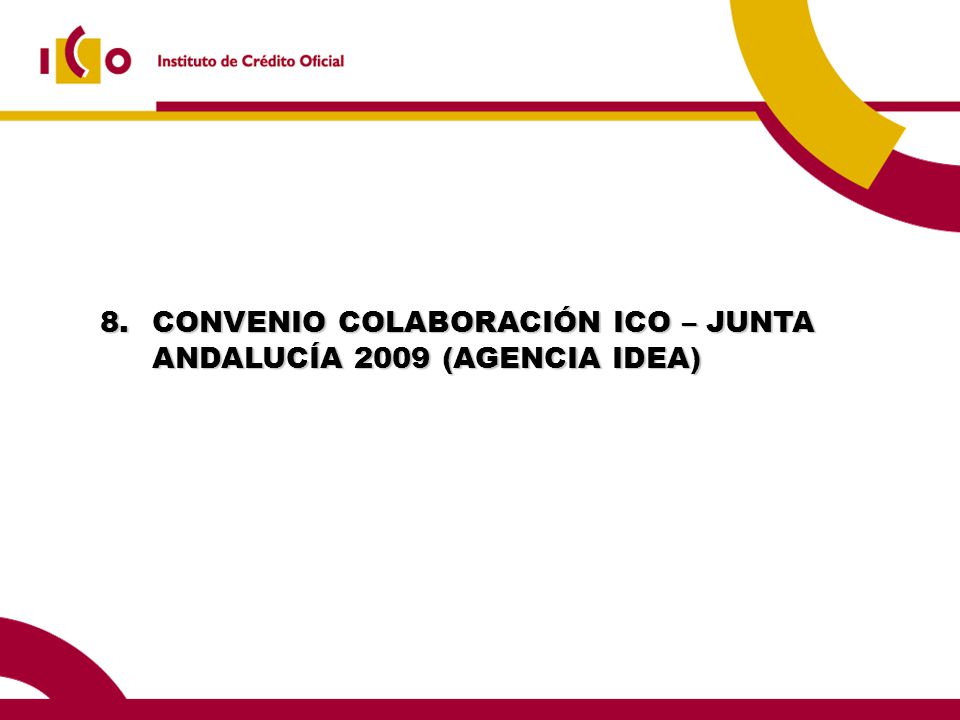 ICO Instituto de Crédito Oficial

8. CONVENIO COLABORACIÓN ICO – JUNTA ANDALUCÍA 2009 (AGENCIA IDEA)